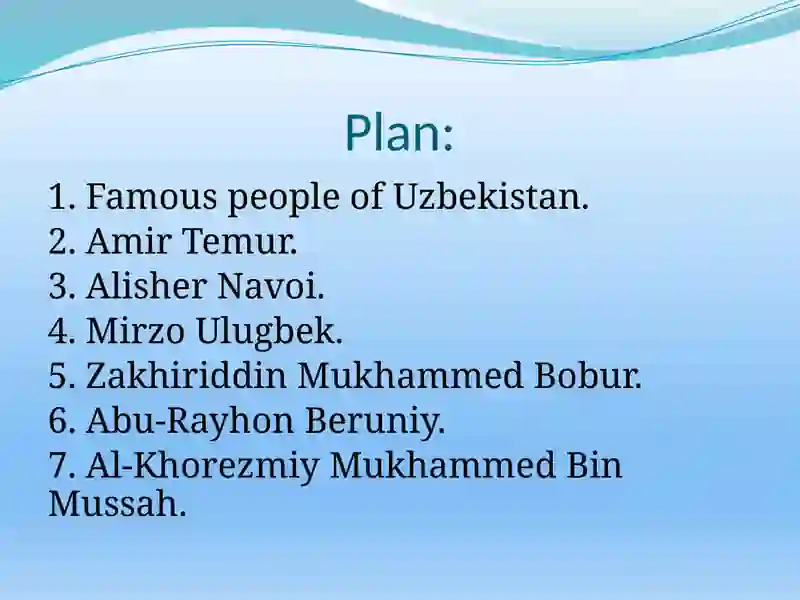 Plan:

1. Famous people of Uzbekistan.
2. Amir Temur.
3. Alisher Navoi.
4. Mirzo Ulugbek.
5. Zakhiriddin Mukhammed Bobur.
6. Abu-Rayhon Beruniy.
7. Al-Khorezmiy Mukhammed Bin Mussah.